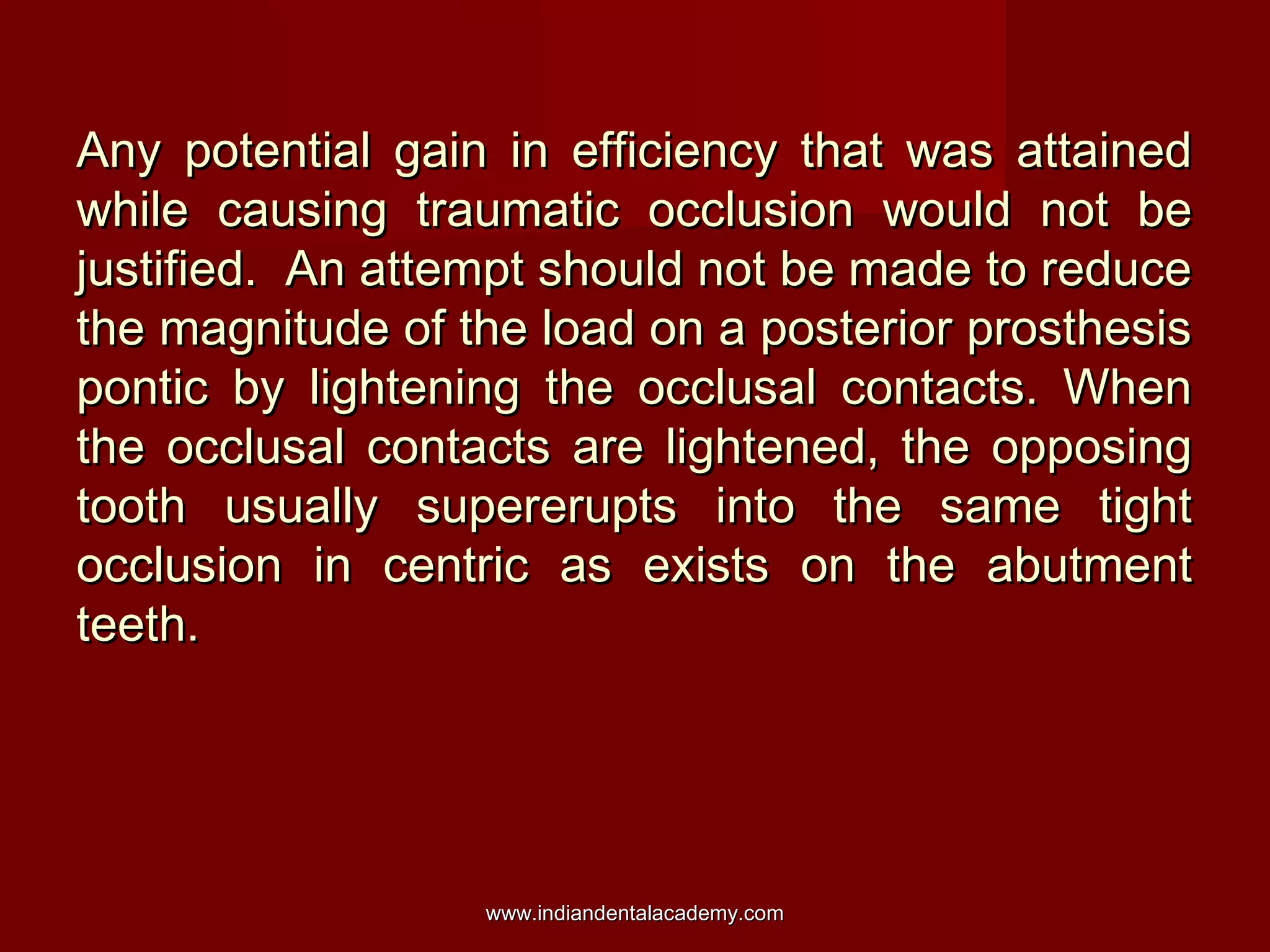 Any potential gain in efficiency that was attained while causing traumatic occlusion would not be justified.  An attempt should not be made to reduce the magnitude of the load on a posterior prosthesis pontic by lightening the occlusal contacts. When the occlusal contacts are lightened, the opposing tooth usually supererupts into the same tight occlusion in centric as exists on the abutment teeth.

www.indiandentalacademy.com